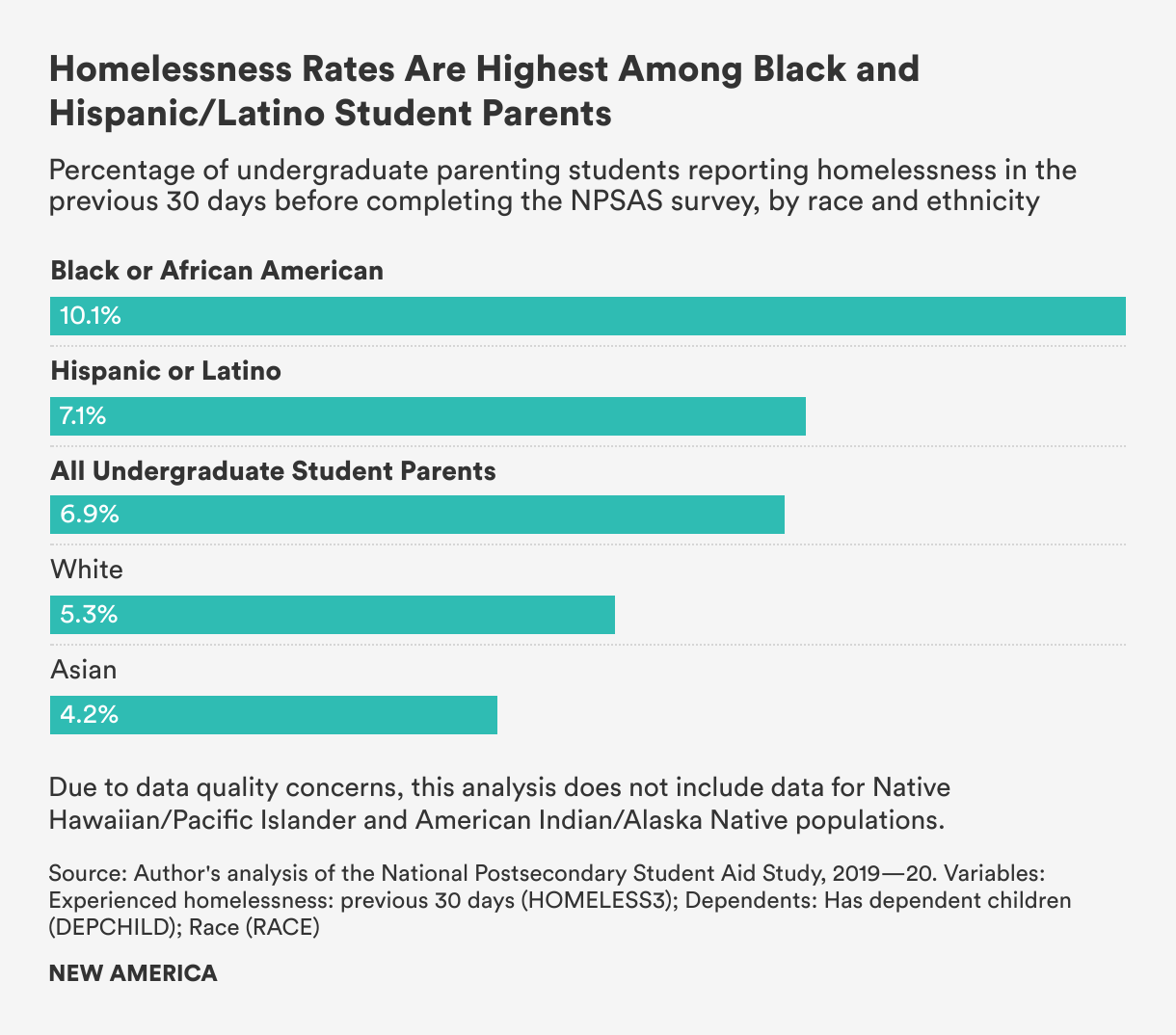 Homelessness Rates Are Highest Among Black and Hispanic/Latino Student Parents

Percentage of undergraduate parenting students reporting homelessness in the previous 30 days before completing the NPSAS survey, by race and ethnicity

Black or African American
10.1%

Hispanic or Latino
7.1%

All Undergraduate Student Parents
6.9%

White
5.3%

Asian
4.2%

Due to data quality concerns, this analysis does not include data for Native Hawaiian/Pacific Islander and American Indian/Alaska Native populations.

Source: Author's analysis of the National Postsecondary Student Aid Study, 2019—20. Variables: Experienced homelessness: previous 30 days (HOMELESS3); Dependents: Has dependent children (DEPCHILD); Race (RACE)

NEW AMERICA